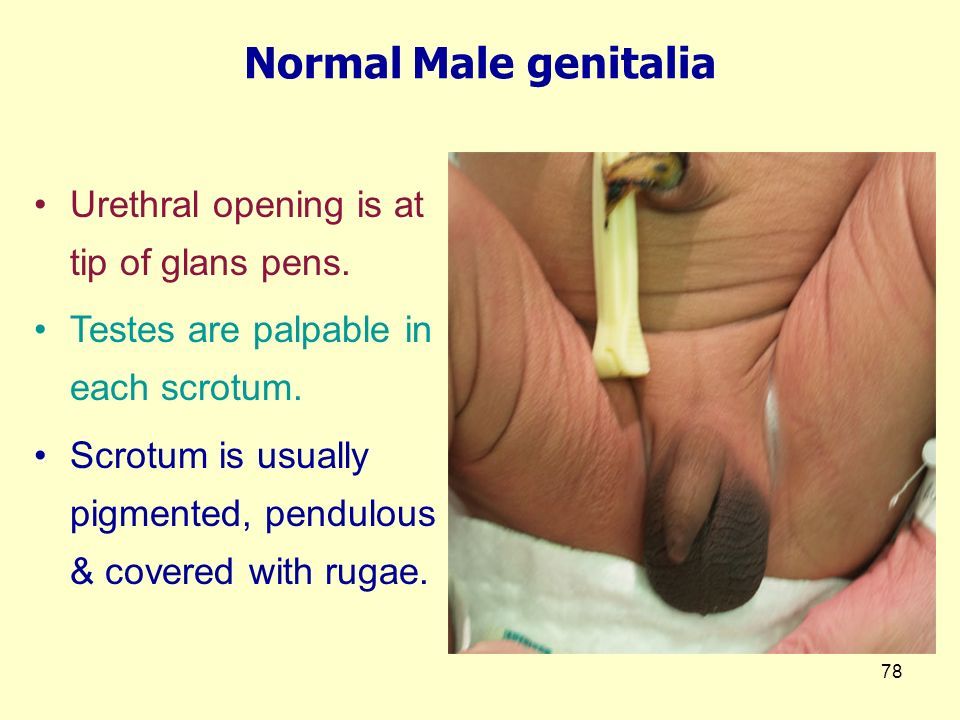 Normal Male genitalia

• Urethral opening is at tip of glans pens.

• Testes are palpable in each scrotum.

• Scrotum is usually pigmented, pendulous & covered with rugae.

78